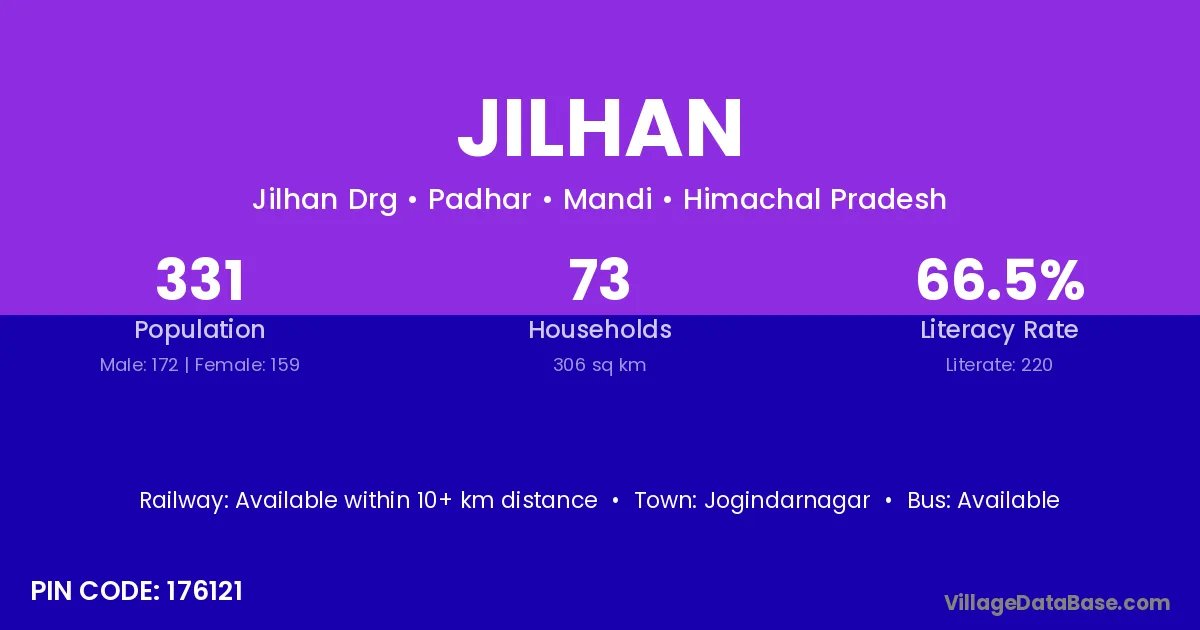 JILHAN

Jilhan Drg • Padhar • Mandi • Himachal Pradesh

331
Population
Male: 172 | Female: 159

73
Households
306 sq km

66.5%
Literacy Rate
Literate: 220

Railway: Available within 10+ km distance • Town: Jogindarnagar • Bus: Available

PIN CODE: 176121

VillageDataBase.com